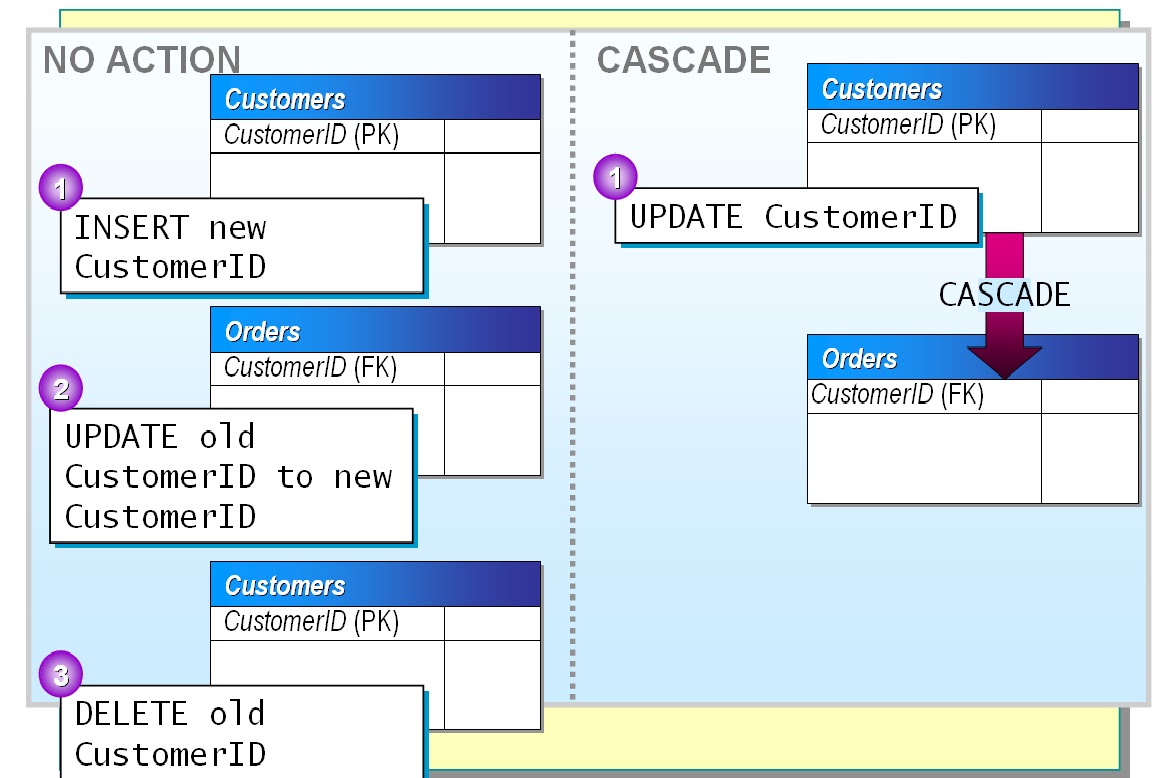 NO ACTION

Customers
CustomerID (PK)

1
INSERT new CustomerID

Orders
CustomerID (FK)

2
UPDATE old CustomerID to new CustomerID

Customers
CustomerID (PK)

3
DELETE old CustomerID

CASCADE

Customers
CustomerID (PK)

1
UPDATE CustomerID

CASCADE

Orders
CustomerID (FK)